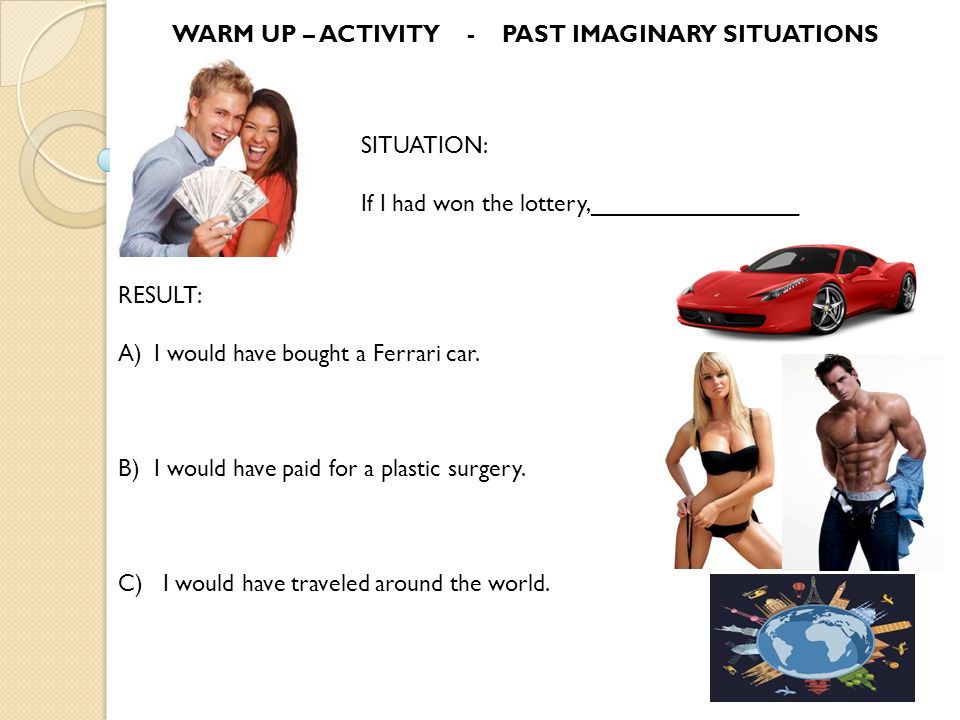 WARM UP – ACTIVITY - PAST IMAGINARY SITUATIONS

SITUATION:

If I had won the lottery,________________

RESULT:

A) I would have bought a Ferrari car.

B) I would have paid for a plastic surgery.

C) I would have traveled around the world.